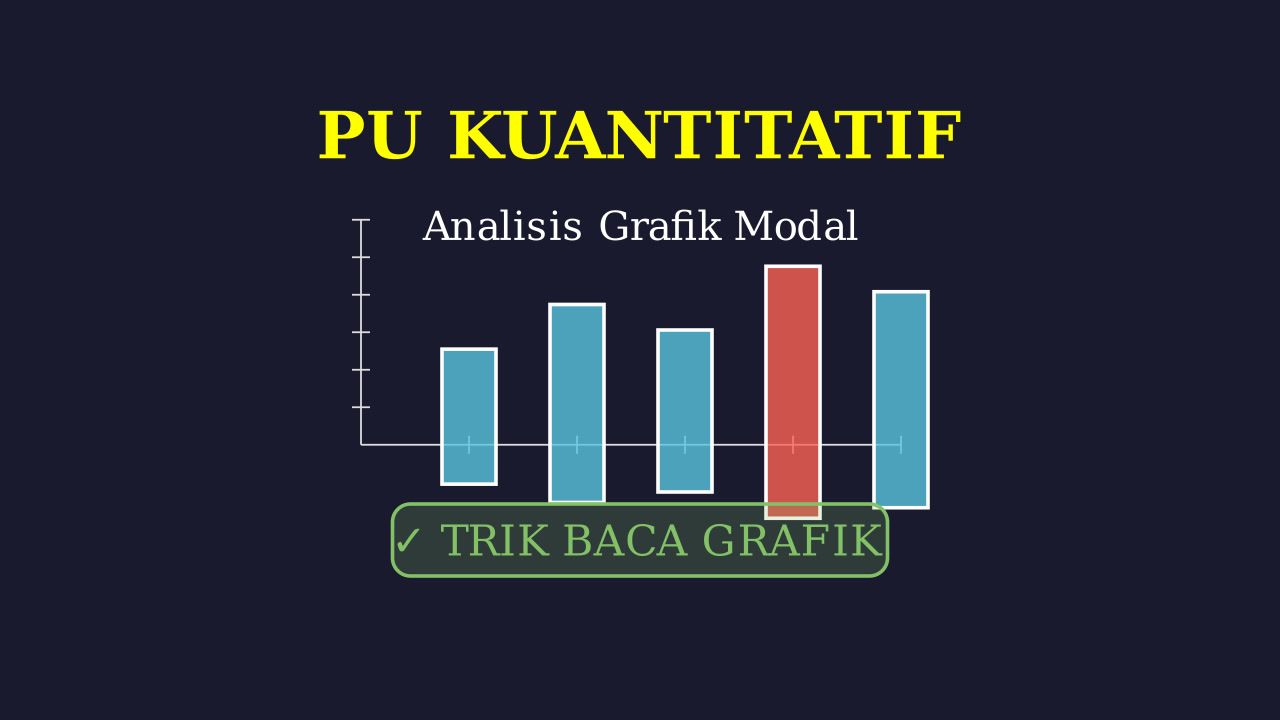 PU KUANTITATIF

Analisis Grafik Modal

✓ TRIK BACA GRAFIK